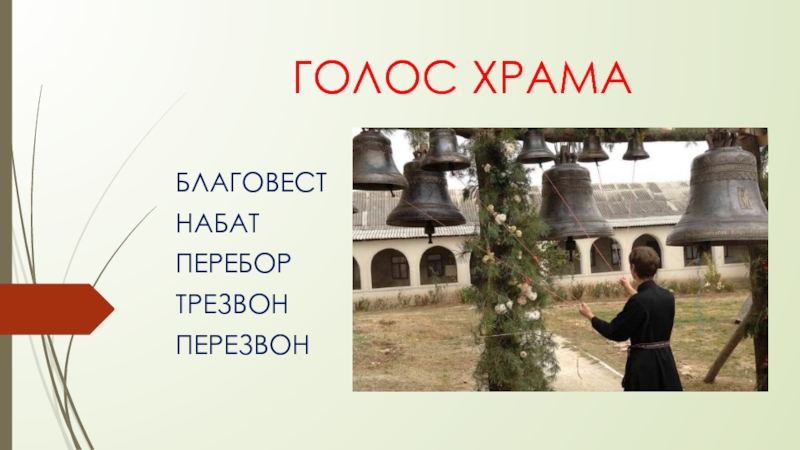 ГОЛОС ХРАМА

БЛАГОВЕСТ
НАБАТ
ПЕРЕБОР
ТРЕЗВОН
ПЕРЕЗВОН